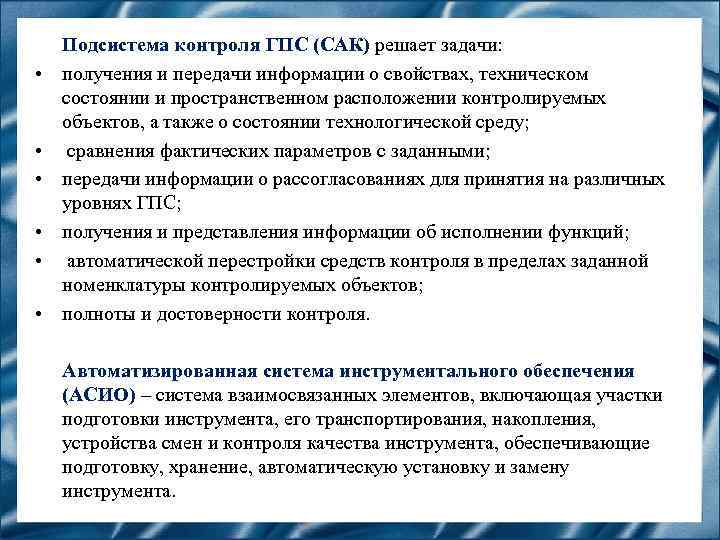 Подсистема контроля ГПС (САК) решает задачи:

• получения и передачи информации о свойствах, техническом состоянии и пространственном расположении контролируемых объектов, а также о состоянии технологической среду;
• сравнения фактических параметров с заданными;
• передачи информации о рассогласованиях для принятия на различных уровнях ГПС;
• получения и представления информации об исполнении функций;
• автоматической перестройки средств контроля в пределах заданной номенклатуры контролируемых объектов;
• полноты и достоверности контроля.

Автоматизированная система инструментального обеспечения (АСИО) – система взаимосвязанных элементов, включающая участки подготовки инструмента, его транспортирования, накопления, устройства смен и контроля качества инструмента, обеспечивающие подготовку, хранение, автоматическую установку и замену инструмента.